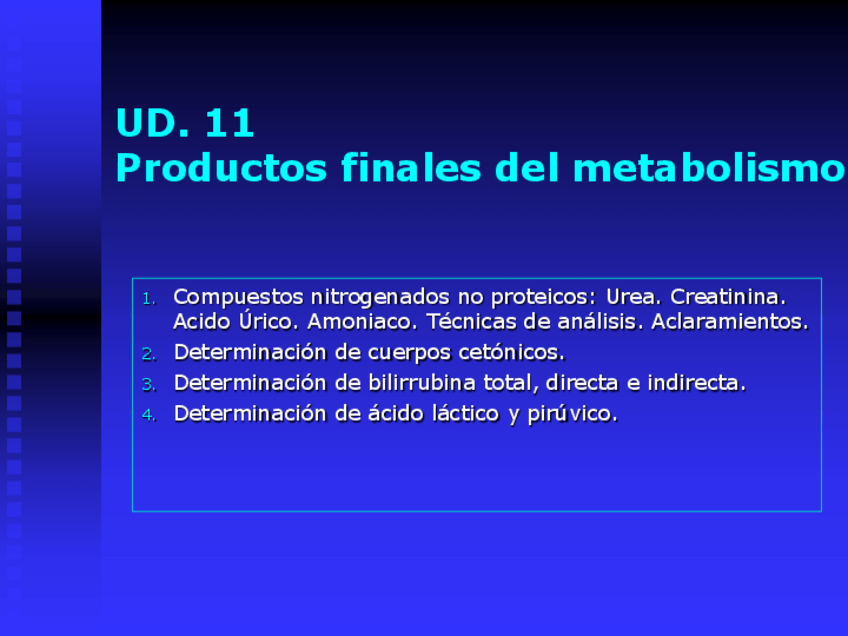 UD. 11
Productos finales del metabolismo

1. Compuestos nitrogenados no proteicos: Urea. Creatinina. Acido Úrico. Amoniaco. Técnicas de análisis. Aclaramientos.
2. Determinación de cuerpos cetónicos.
3. Determinación de bilirrubina total, directa e indirecta.
4. Determinación de ácido láctico y pirúvico.